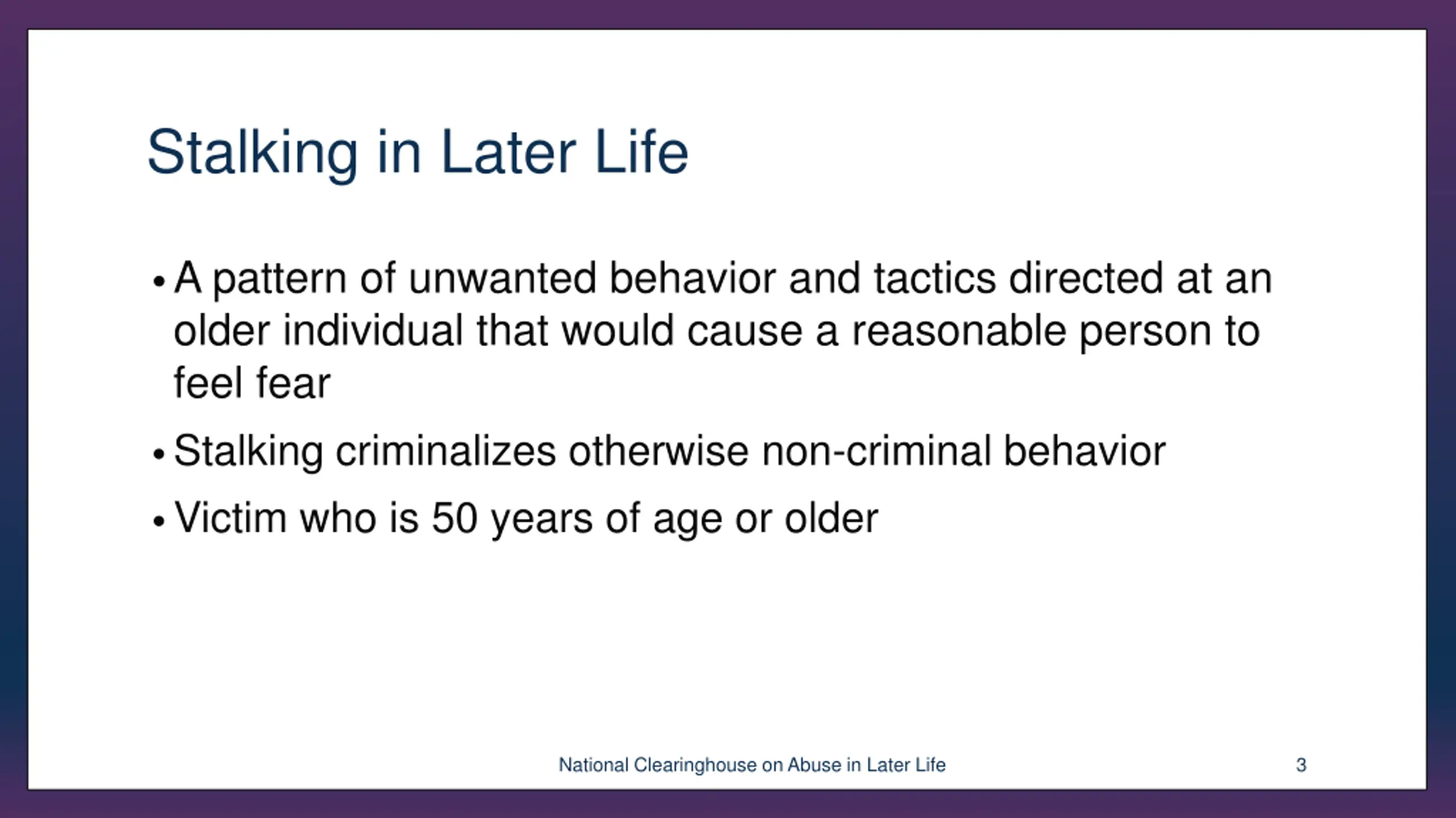 Stalking in Later Life

• A pattern of unwanted behavior and tactics directed at an older individual that would cause a reasonable person to feel fear

• Stalking criminalizes otherwise non-criminal behavior

• Victim who is 50 years of age or older

National Clearinghouse on Abuse in Later Life

3